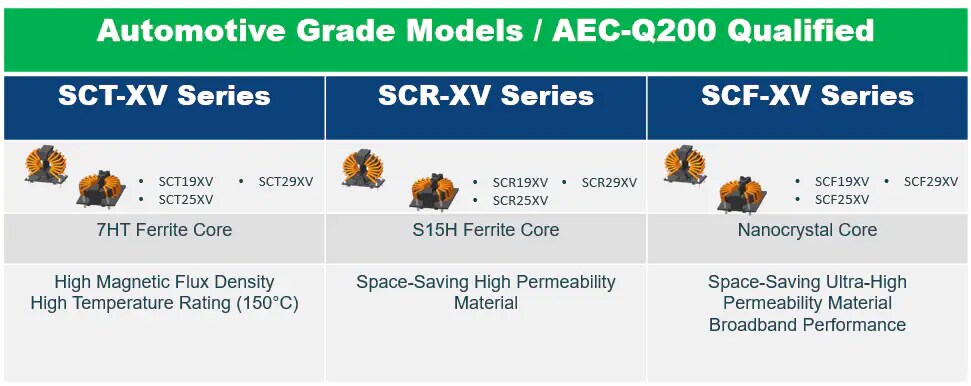 Automotive Grade Models / AEC-Q200 Qualified

| SCT-XV Series | SCR-XV Series | SCF-XV Series |
|---|---|---|
| • SCT19XV • SCT29XV • SCT25XV | • SCR19XV • SCR29XV • SCR25XV | • SCF19XV • SCF29XV • SCF25XV |
| 7HT Ferrite Core | S15H Ferrite Core | Nanocrystal Core |
| High Magnetic Flux Density High Temperature Rating (150°C) | Space-Saving High Permeability Material | Space-Saving Ultra-High Permeability Material Broadband Performance |